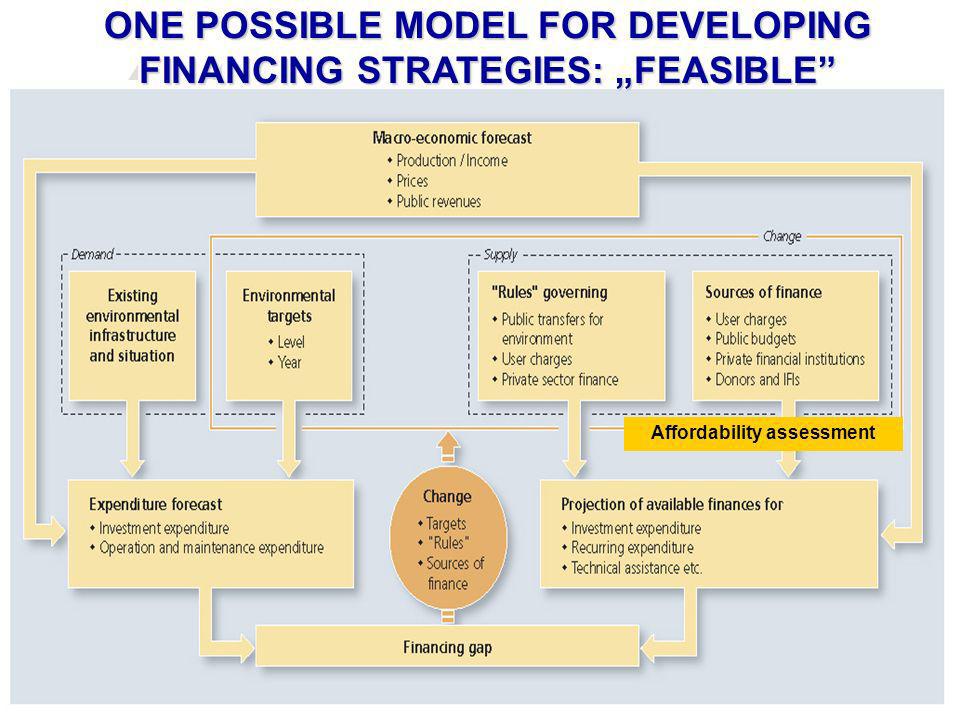 ONE POSSIBLE MODEL FOR DEVELOPING FINANCING STRATEGIES: „FEASIBLE”

Macro-economic forecast
• Production / Income
• Prices
• Public revenues

Change

Demand

Existing environmental infrastructure and situation

Environmental targets
• Level
• Year

Supply

"Rules" governing
• Public transfers for environment
• User charges
• Private sector finance

Sources of finance
• User charges
• Public budgets
• Private financial institutions
• Donors and IFIs

Affordability assessment

Expenditure forecast
• Investment expenditure
• Operation and maintenance expenditure

Change
• Targets
• "Rules"
• Sources of finance

Projection of available finances for
• Investment expenditure
• Recurring expenditure
• Technical assistance etc.

Financing gap